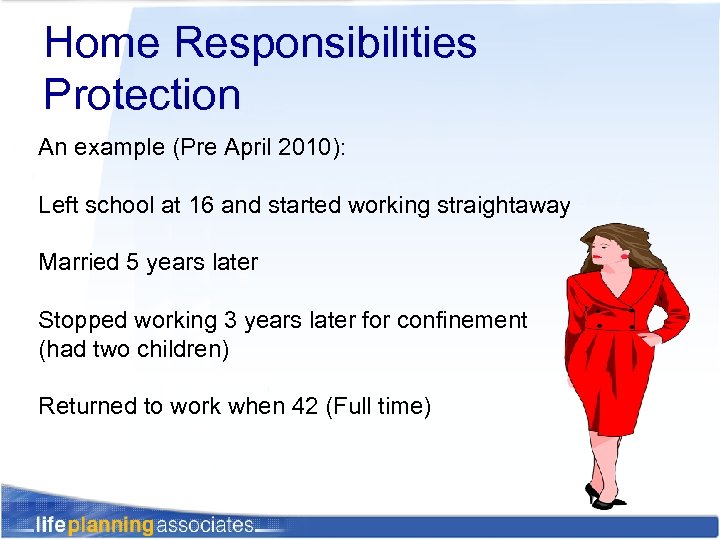 Home Responsibilities Protection

An example (Pre April 2010):

Left school at 16 and started working straightaway

Married 5 years later

Stopped working 3 years later for confinement (had two children)

Returned to work when 42 (Full time)

lifeplanningassociates